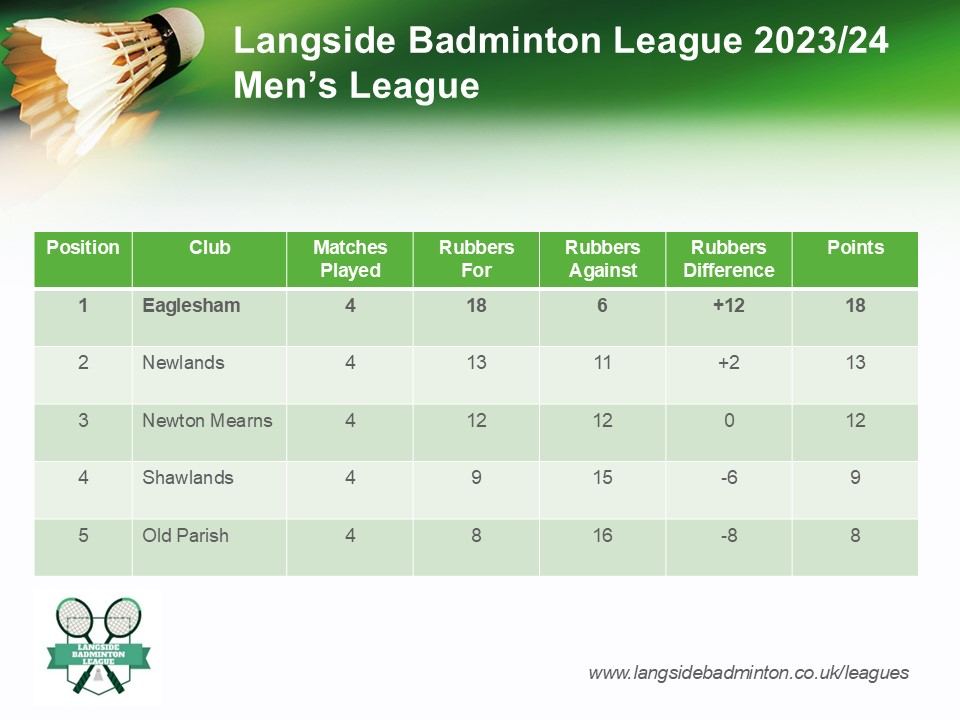 Langside Badminton League 2023/24
Men's League

| Position | Club | Matches Played | Rubbers For | Rubbers Against | Rubbers Difference | Points |
|---|---|---|---|---|---|---|
| 1 | Eaglesham | 4 | 18 | 6 | +12 | 18 |
| 2 | Newlands | 4 | 13 | 11 | +2 | 13 |
| 3 | Newton Mearns | 4 | 12 | 12 | 0 | 12 |
| 4 | Shawlands | 4 | 9 | 15 | -6 | 9 |
| 5 | Old Parish | 4 | 8 | 16 | -8 | 8 |

LANGSIDE BADMINTON LEAGUE

www.langsidebadminton.co.uk/leagues